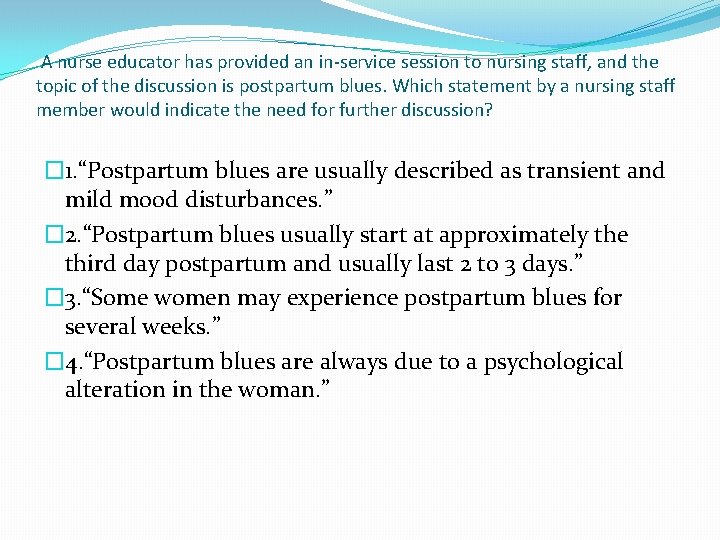 A nurse educator has provided an in-service session to nursing staff, and the topic of the discussion is postpartum blues. Which statement by a nursing staff member would indicate the need for further discussion?

1.“Postpartum blues are usually described as transient and mild mood disturbances.”

2.“Postpartum blues usually start at approximately the third day postpartum and usually last 2 to 3 days.”

3.“Some women may experience postpartum blues for several weeks.”

4.“Postpartum blues are always due to a psychological alteration in the woman.”